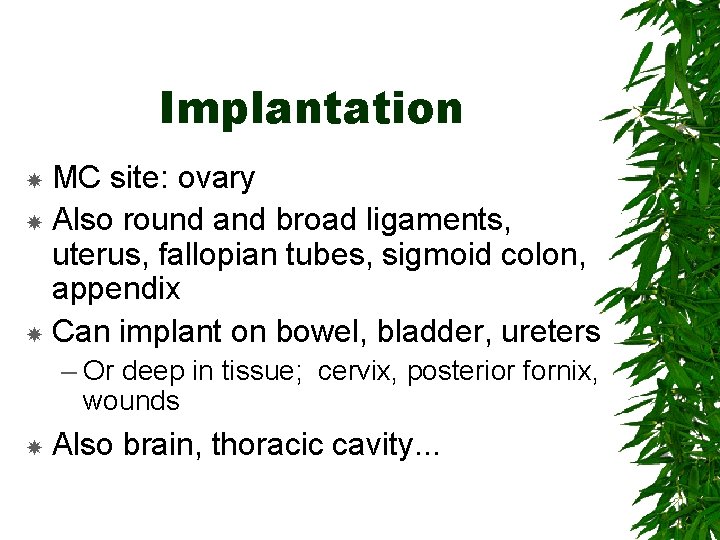 Implantation

* MC site: ovary
* Also round and broad ligaments, uterus, fallopian tubes, sigmoid colon, appendix
* Can implant on bowel, bladder, ureters
  – Or deep in tissue; cervix, posterior fornix, wounds
* Also brain, thoracic cavity...